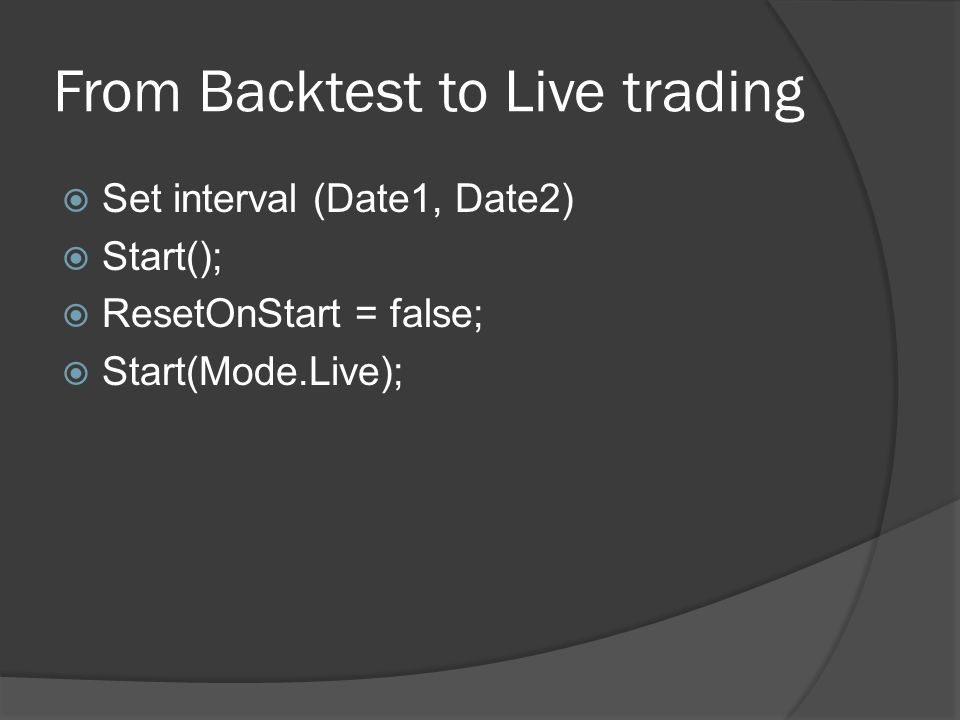 From Backtest to Live trading

Set interval (Date1, Date2)
Start();
ResetOnStart = false;
Start(Mode.Live);